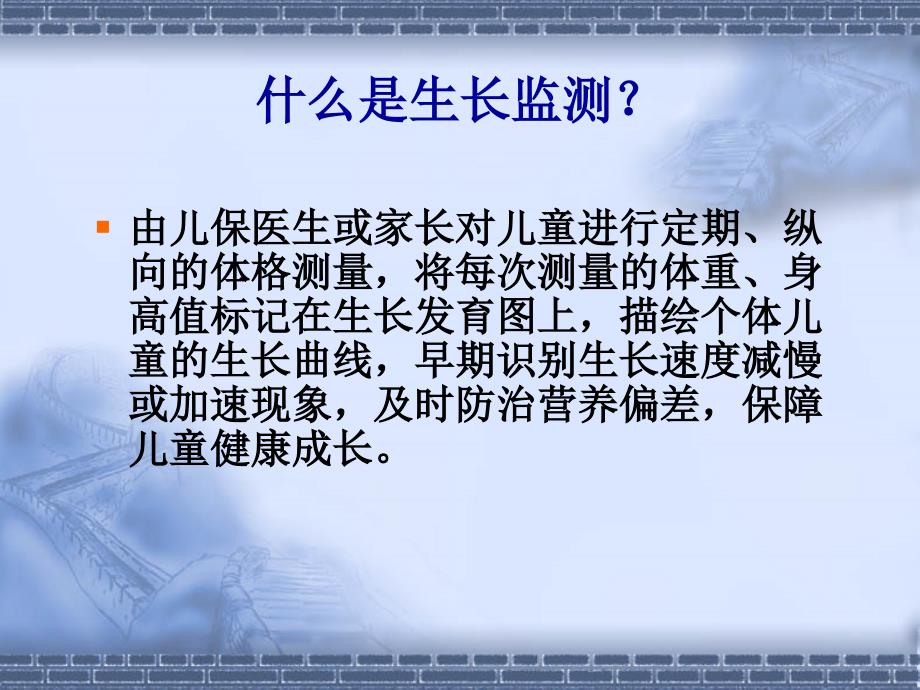 什么是生长监测？

由儿保医生或家长对儿童进行定期、纵向的体格测量，将每次测量的体重、身高值标记在生长发育图上，描绘个体儿童的生长曲线，早期识别生长速度减慢或加速现象，及时防治营养偏差，保障儿童健康成长。